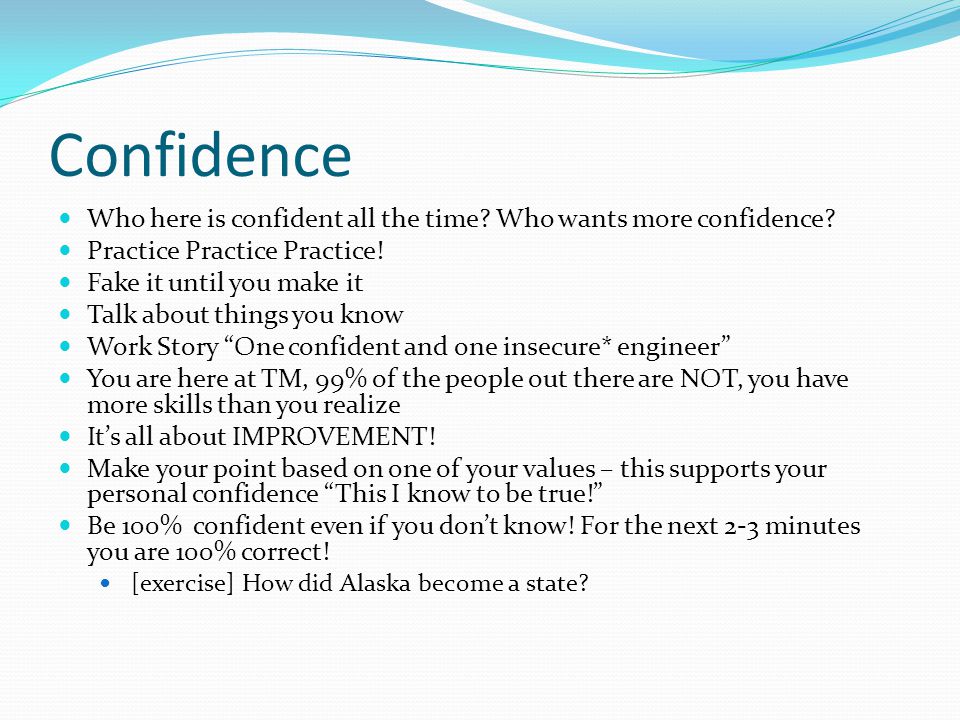 Confidence

- Who here is confident all the time? Who wants more confidence?
- Practice Practice Practice!
- Fake it until you make it
- Talk about things you know
- Work Story “One confident and one insecure* engineer”
- You are here at TM, 99% of the people out there are NOT, you have more skills than you realize
- It’s all about IMPROVEMENT!
- Make your point based on one of your values – this supports your personal confidence “This I know to be true!”
- Be 100% confident even if you don’t know! For the next 2-3 minutes you are 100% correct!
  - [exercise] How did Alaska become a state?